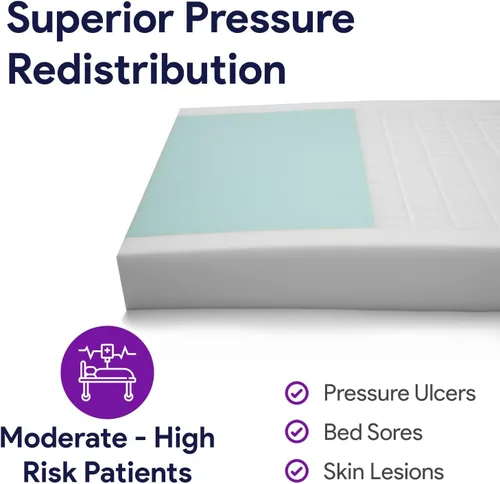 Superior Pressure Redistribution

Moderate - High Risk Patients

Pressure Ulcers

Bed Sores

Skin Lesions